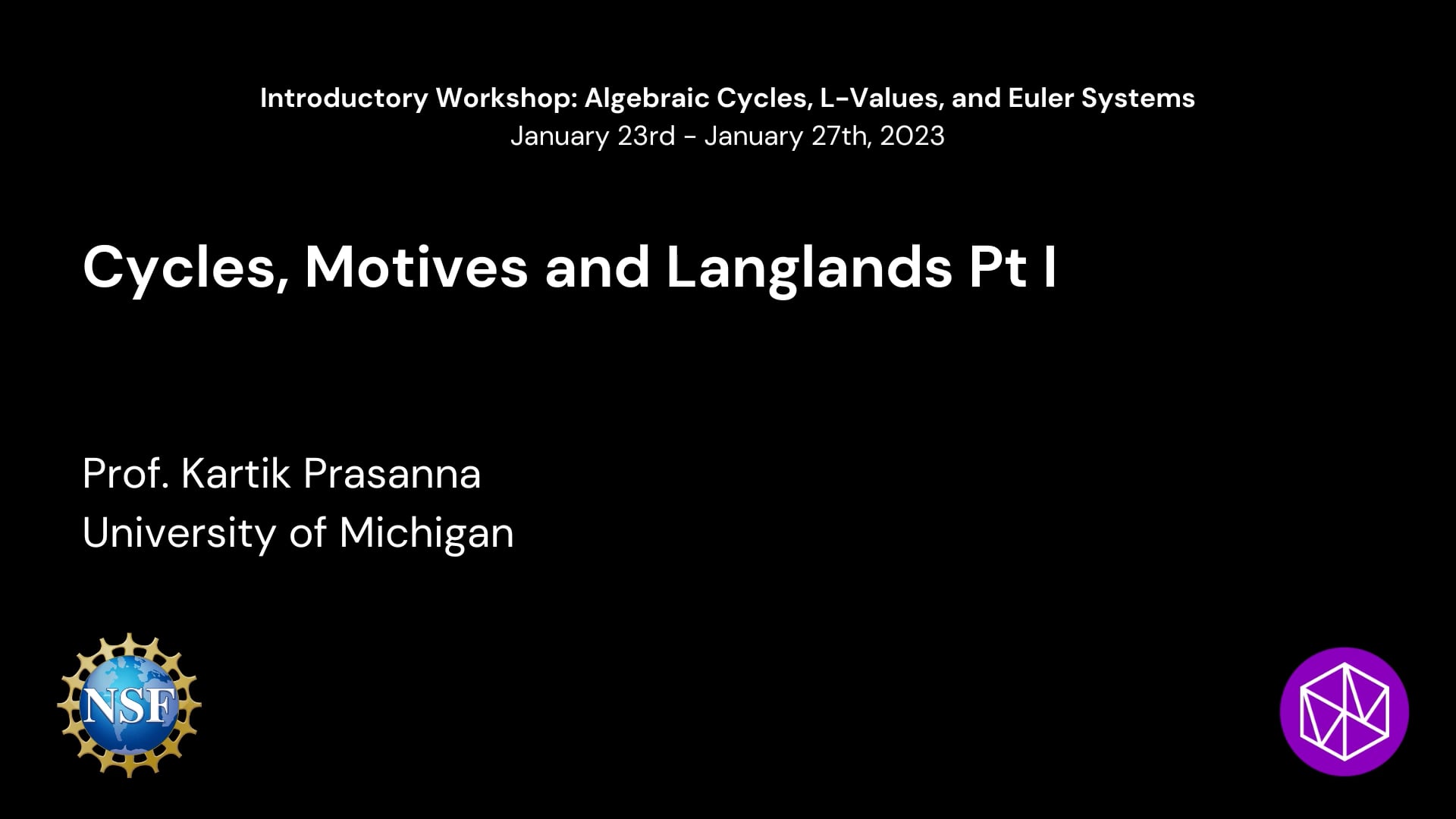 Introductory Workshop: Algebraic Cycles, L-Values, and Euler Systems
January 23rd - January 27th, 2023

Cycles, Motives and Langlands Pt I

Prof. Kartik Prasanna
University of Michigan

NSF